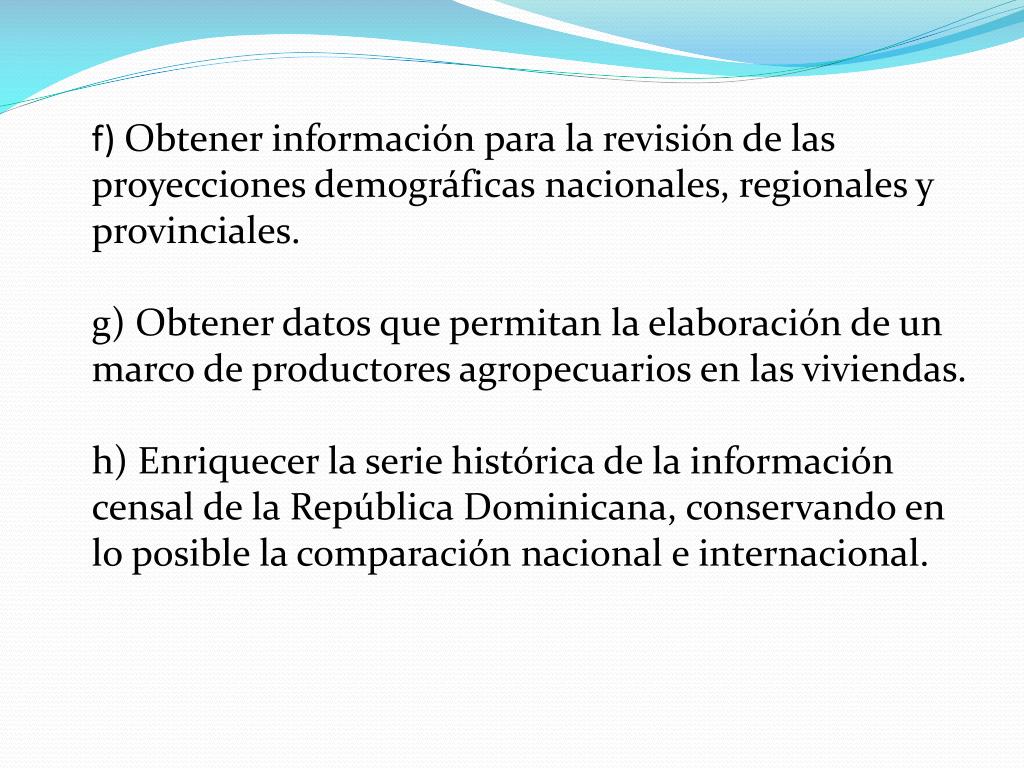 f) Obtener información para la revisión de las proyecciones demográficas nacionales, regionales y provinciales.

g) Obtener datos que permitan la elaboración de un marco de productores agropecuarios en las viviendas.

h) Enriquecer la serie histórica de la información censal de la República Dominicana, conservando en lo posible la comparación nacional e internacional.